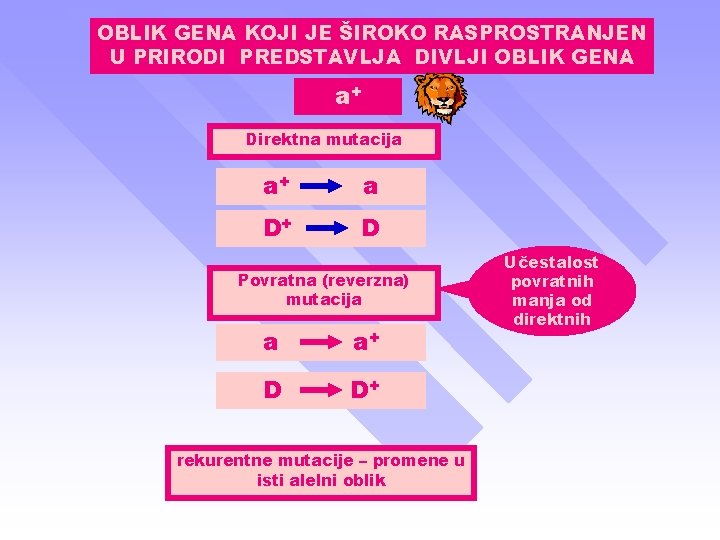 OBLIK GENA KOJI JE ŠIROKO RASPROSTRANJEN U PRIRODI PREDSTAVLJA DIVLJI OBLIK GENA

$a^+$

Direktna mutacija

$a^+ \rightarrow a$

$D^+ \rightarrow D$

Povratna (reverzna) mutacija

Učestalost povratnih manja od direktnih

$a \rightarrow a^+$

$D \rightarrow D^+$

rekurentne mutacije – promene u isti alelni oblik